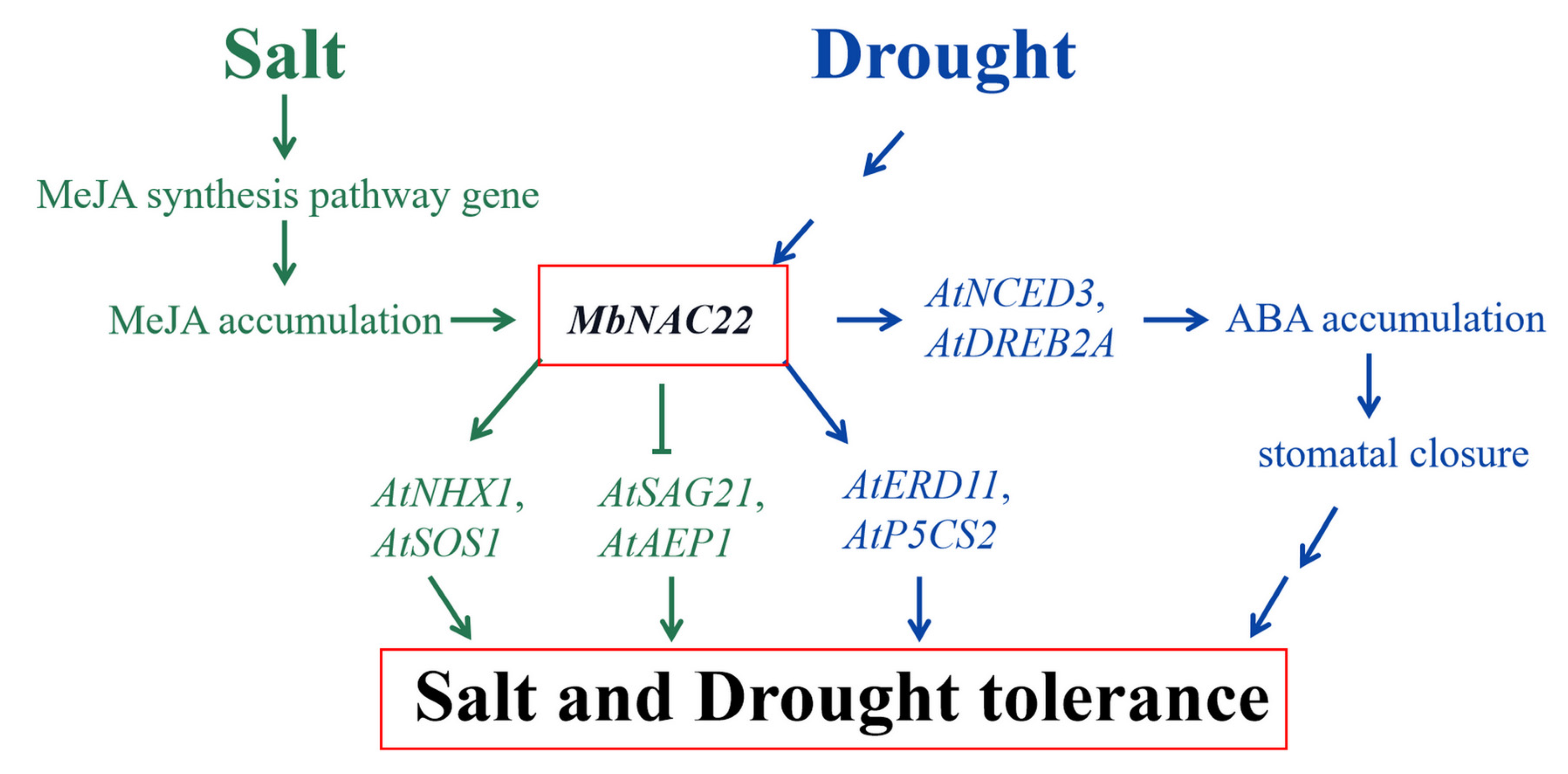 Salt

Drought

MeJA synthesis pathway gene

MeJA accumulation

MbNAC22

AtNCED3, AtDREB2A

ABA accumulation

stomatal closure

AtNHX1, AtSOS1

AtSAG21, AtAEP1

AtERD11, AtP5CS2

Salt and Drought tolerance